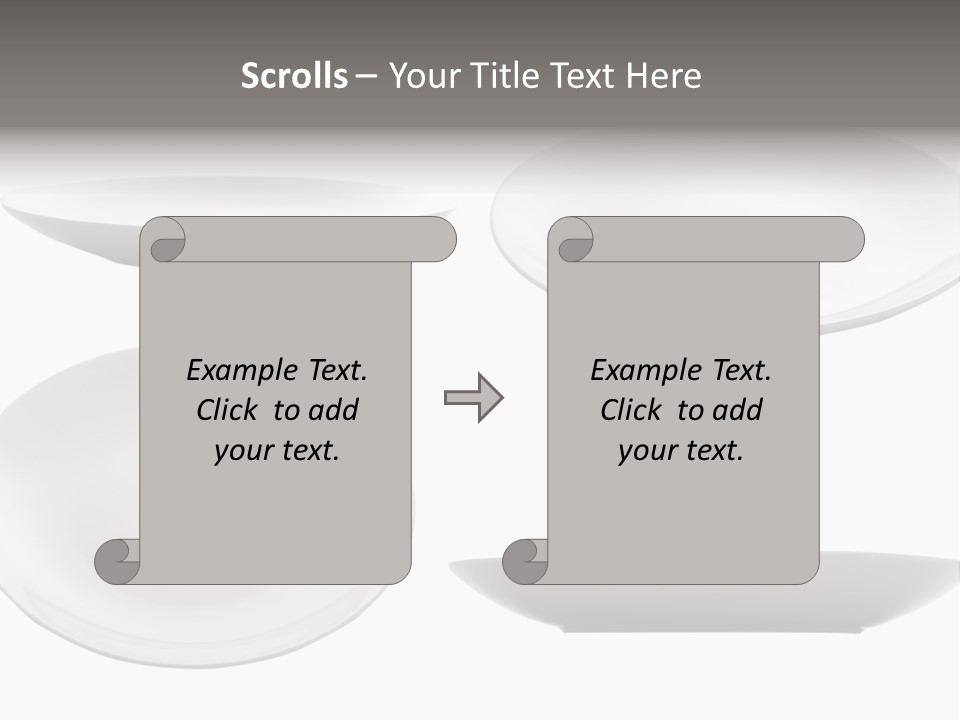 Scrolls – Your Title Text Here

Example Text. Click to add your text.

Example Text. Click to add your text.